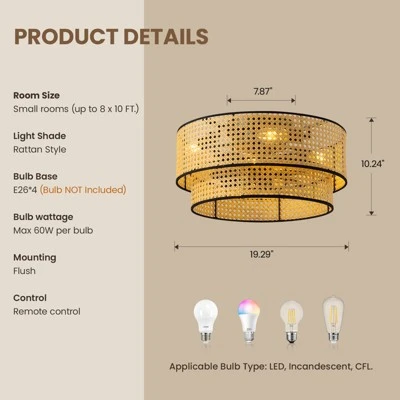 PRODUCT DETAILS

Room Size
Small rooms (up to 8 x 10 FT.)

Light Shade
Rattan Style

Bulb Base
E26*4 (Bulb NOT Included)

Bulb wattage
Max 60W per bulb

Mounting
Flush

Control
Remote control

7.87"

10.24"

19.29"

Applicable Bulb Type: LED, Incandescent, CFL.